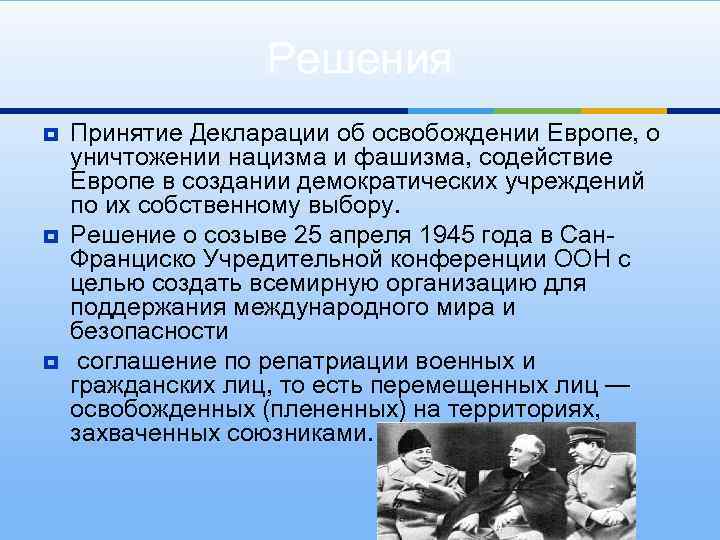 Решения

Принятие Декларации об освобождении Европе, о уничтожении нацизма и фашизма, содействие Европе в создании демократических учреждений по их собственному выбору.

Решение о созыве 25 апреля 1945 года в Сан-Франциско Учредительной конференции ООН с целью создать всемирную организацию для поддержания международного мира и безопасности

соглашение по репатриации военных и гражданских лиц, то есть перемещенных лиц — освобожденных (плененных) на территориях, захваченных союзниками.